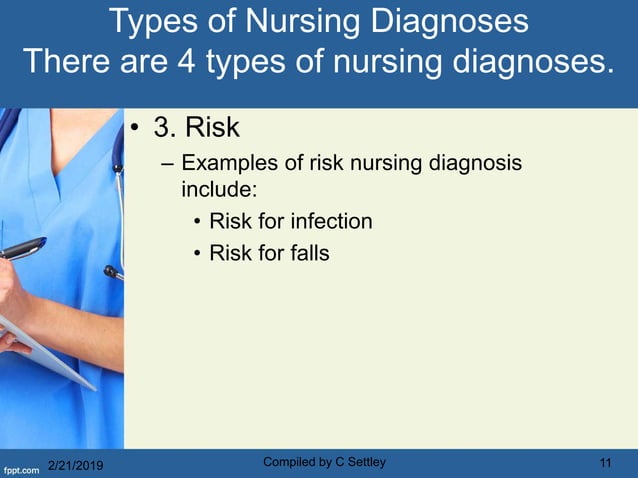 Types of Nursing Diagnoses
There are 4 types of nursing diagnoses.

• 3. Risk
– Examples of risk nursing diagnosis include:
• Risk for infection
• Risk for falls

fppt.com 2/21/2019 Compiled by C Settley 11